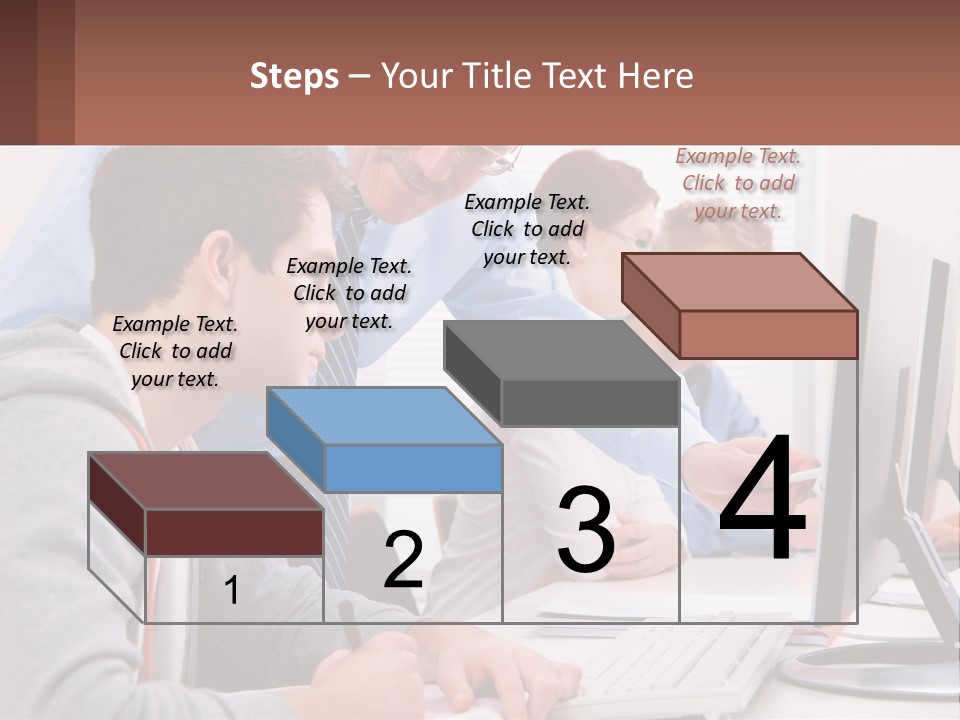 Steps – Your Title Text Here

Example Text. Click to add your text.

Example Text. Click to add your text.

Example Text. Click to add your text.

Example Text. Click to add your text.

1

2

3

4